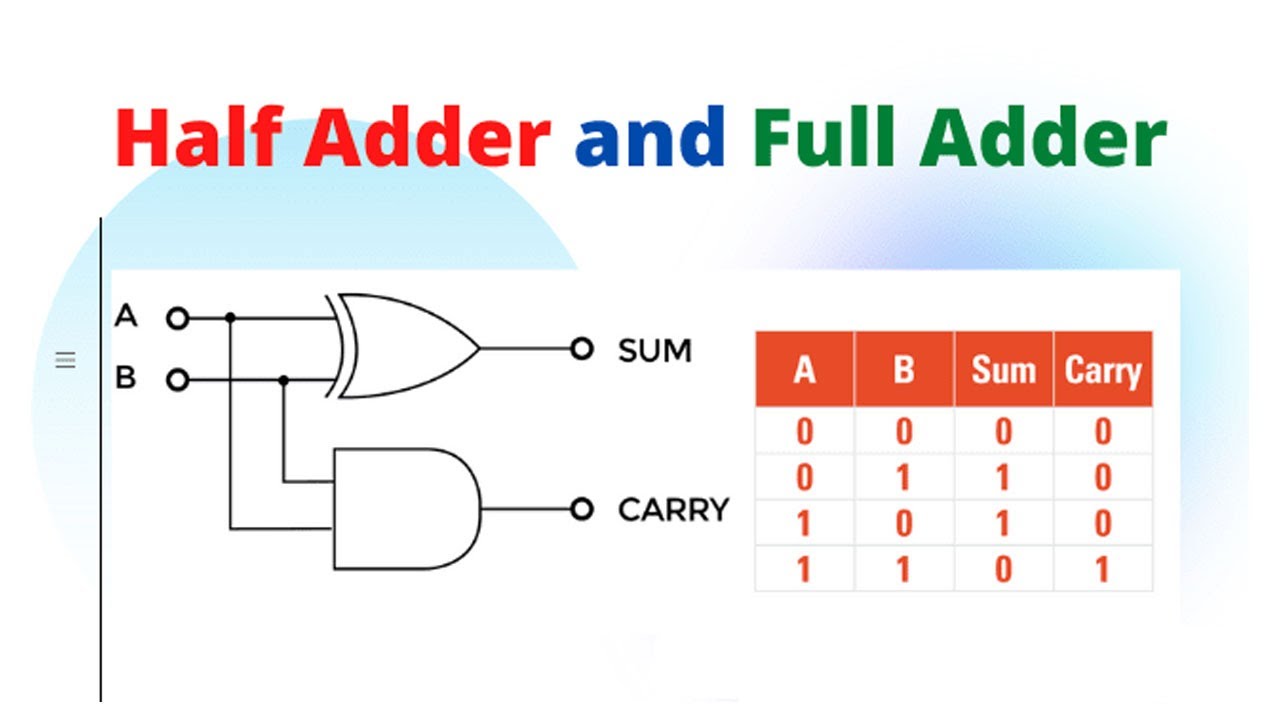 Half Adder and Full Adder

A
B
SUM
CARRY

| A | B | Sum | Carry |
|---|---|---|---|
| 0 | 0 | 0 | 0 |
| 0 | 1 | 1 | 0 |
| 1 | 0 | 1 | 0 |
| 1 | 1 | 0 | 1 |